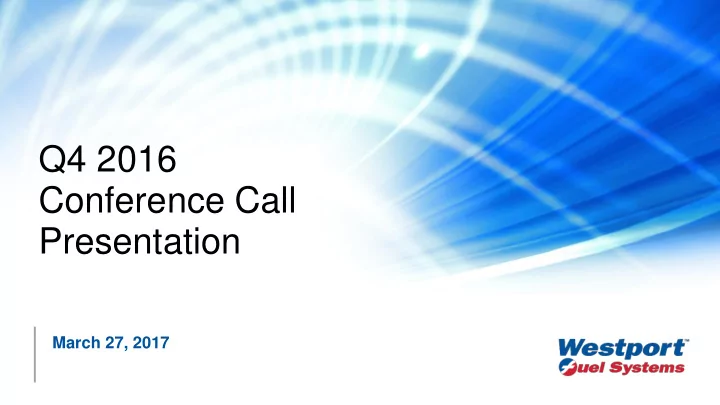 Q4 2016
Conference Call
Presentation

March 27, 2017

Westport™
Fuel Systems